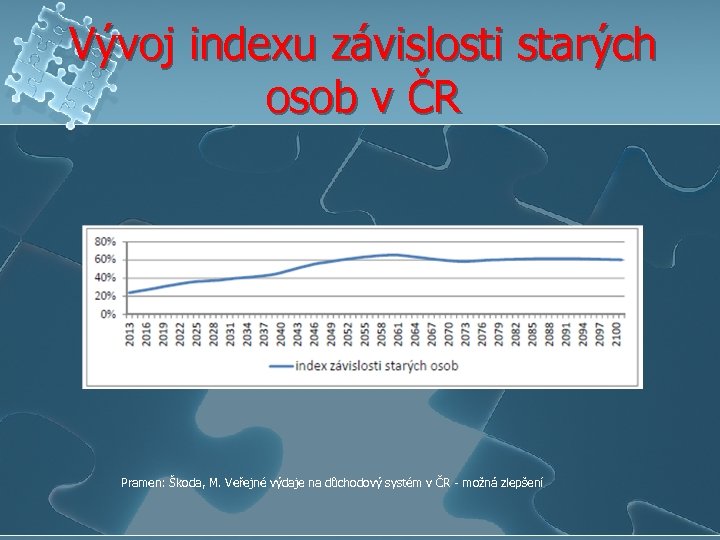 Vývoj indexu závislosti starých osob v ČR

80%
60%
40%
20%
0%

2013 2016 2019 2022 2025 2028 2031 2034 2037 2040 2043 2046 2049 2052 2055 2058 2061 2064 2067 2070 2073 2076 2079 2082 2085 2088 2091 2094 2097 2100

index závislosti starých osob

Pramen: Škoda, M. Veřejné výdaje na důchodový systém v ČR - možná zlepšení